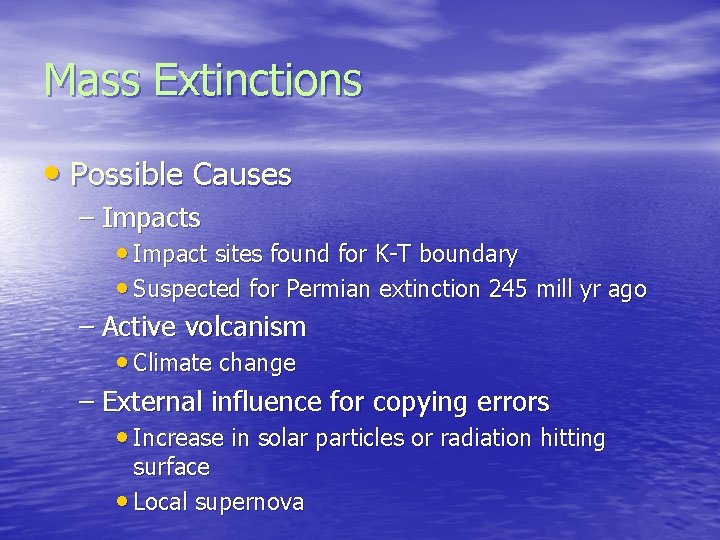 Mass Extinctions

• Possible Causes
– Impacts
• Impact sites found for K-T boundary
• Suspected for Permian extinction 245 mill yr ago
– Active volcanism
• Climate change
– External influence for copying errors
• Increase in solar particles or radiation hitting surface
• Local supernova